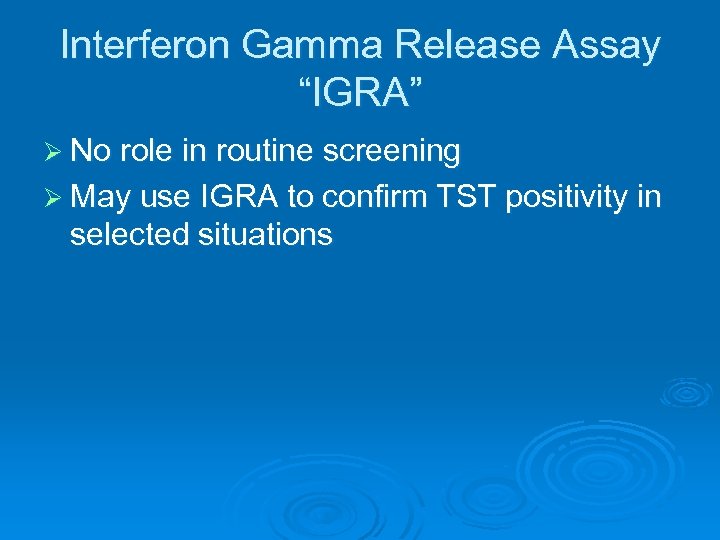 Interferon Gamma Release Assay
“IGRA”

➢ No role in routine screening
➢ May use IGRA to confirm TST positivity in selected situations